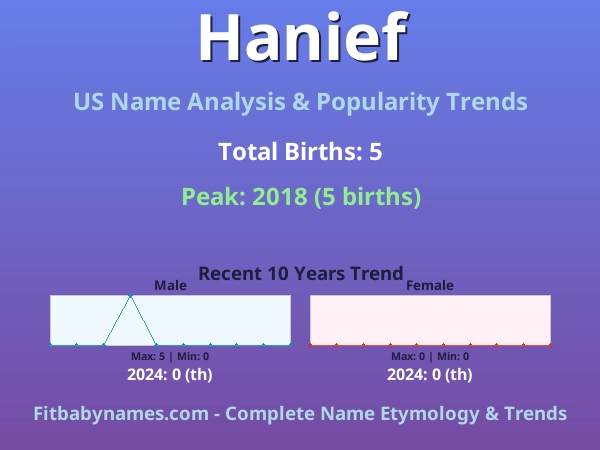 Hanief

US Name Analysis & Popularity Trends

Total Births: 5

Peak: 2018 (5 births)

Recent 10 Years Trend

Male

Max: 5 | Min: 0

2024: 0 (th)

Female

Max: 0 | Min: 0

2024: 0 (th)

Fitbabynames.com - Complete Name Etymology & Trends